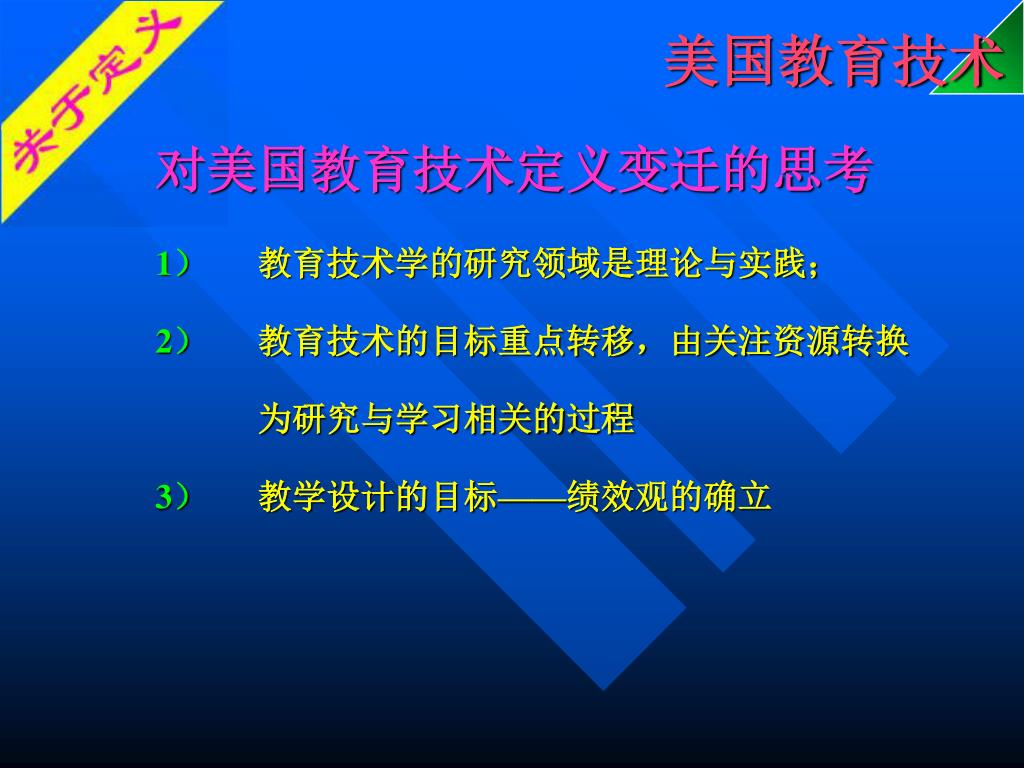 关于定义

美国教育技术

对美国教育技术定义变迁的思考

1） 教育技术学的研究领域是理论与实践；

2） 教育技术的目标重点转移，由关注资源转换为研究与学习相关的过程

3） 教学设计的目标——绩效观的确立